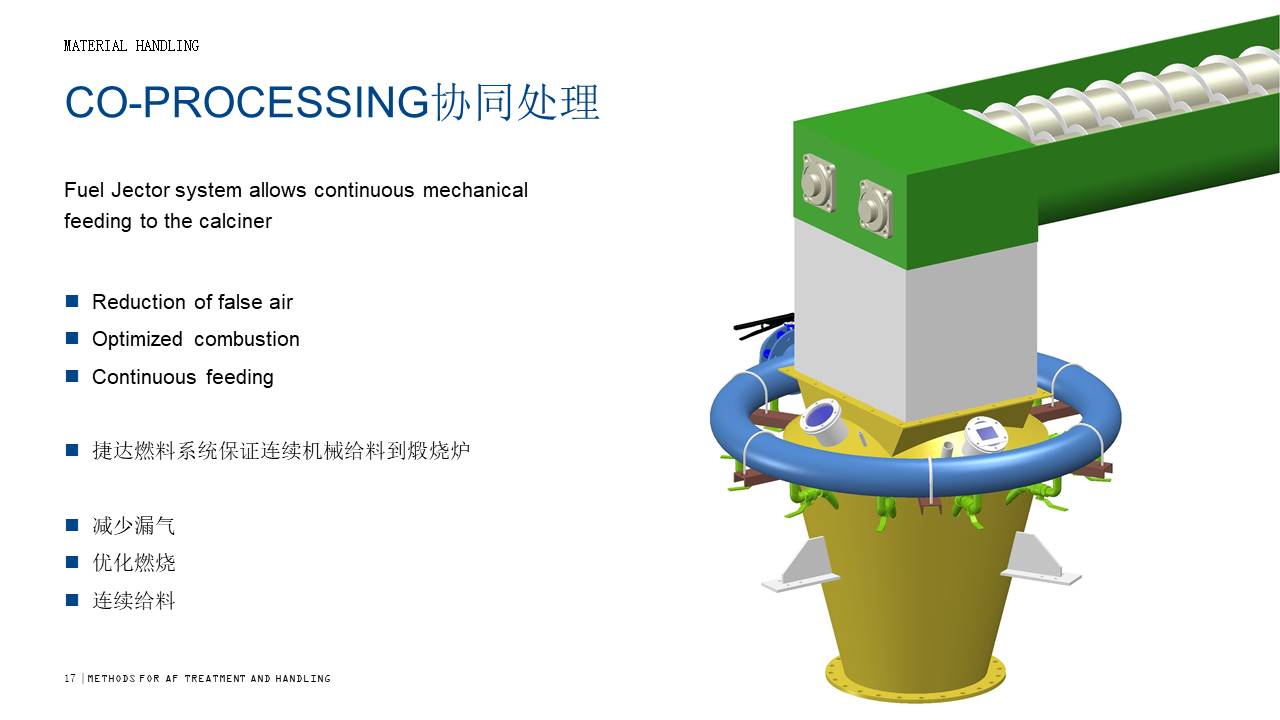 MATERIAL HANDLING

CO-PROCESSING协同处理

Fuel Jector system allows continuous mechanical feeding to the calciner

■ Reduction of false air
■ Optimized combustion
■ Continuous feeding

■ 捷达燃料系统保证连续机械给料到煅烧炉

■ 减少漏气
■ 优化燃烧
■ 连续给料

17 | METHODS FOR AF TREATMENT AND HANDLING